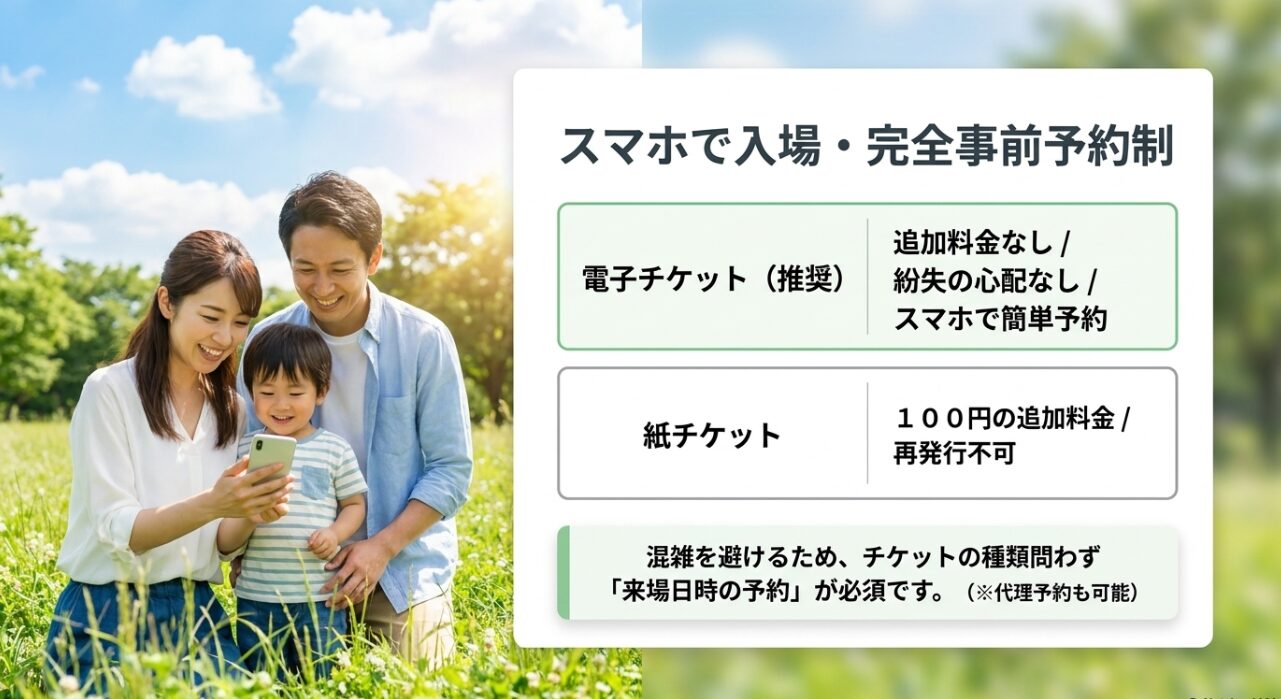 スマホで入場・完全事前予約制

| 電子チケット（推奨） | 追加料金なし / 紛失の心配なし / スマホで簡単予約 |
|---|---|
| 紙チケット | １００円の追加料金 / 再発行不可 |

混雑を避けるため、チケットの種類問わず「来場日時の予約」が必須です。（※代理予約も可能）